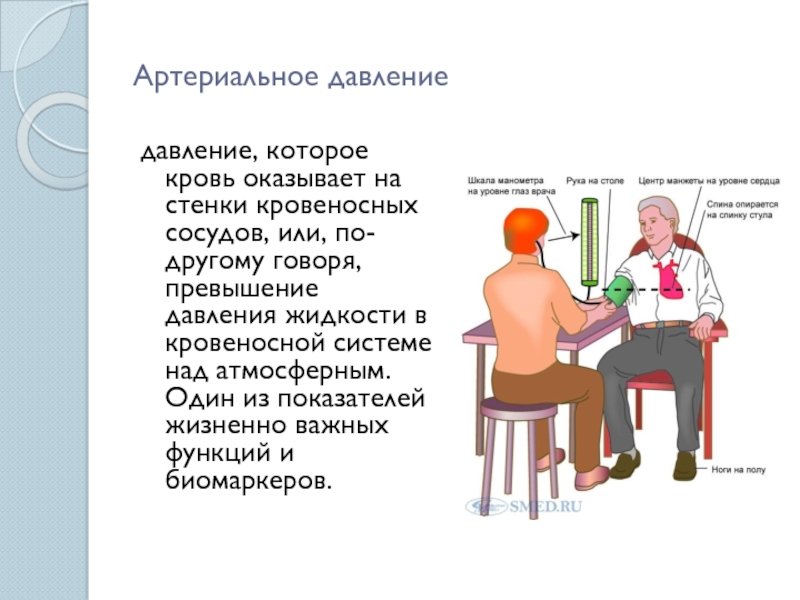 Артериальное давление

давление, которое кровь оказывает на стенки кровеносных сосудов, или, по-другому говоря, превышение давления жидкости в кровеносной системе над атмосферным. Один из показателей жизненно важных функций и биомаркеров.

Шкала манометра на уровне глаз врача

Рука на столе

Центр манжеты на уровне сердца

Спина опирается на спинку стула

Ноги на полу

SMED.RU